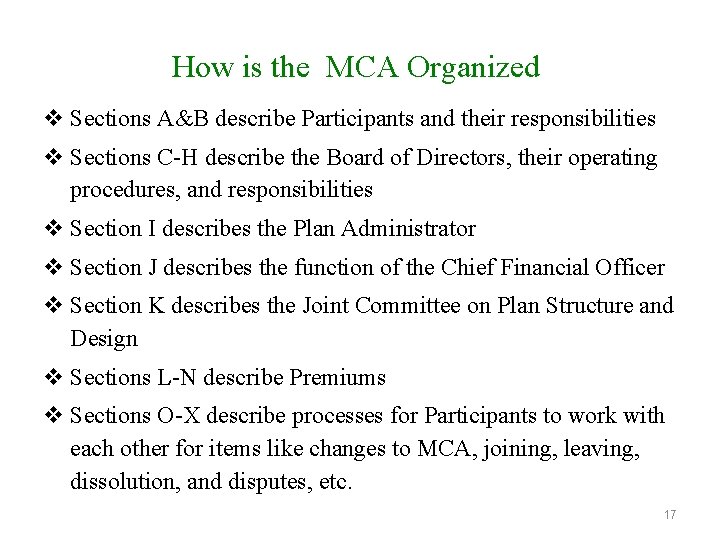 How is the  MCA Organized

❖ Sections A&B describe Participants and their responsibilities

❖ Sections C-H describe the Board of Directors, their operating procedures, and responsibilities

❖ Section I describes the Plan Administrator

❖ Section J describes the function of the Chief Financial Officer

❖ Section K describes the Joint Committee on Plan Structure and Design

❖ Sections L-N describe Premiums

❖ Sections O-X describe processes for Participants to work with each other for items like changes to MCA, joining, leaving, dissolution, and disputes, etc.

17